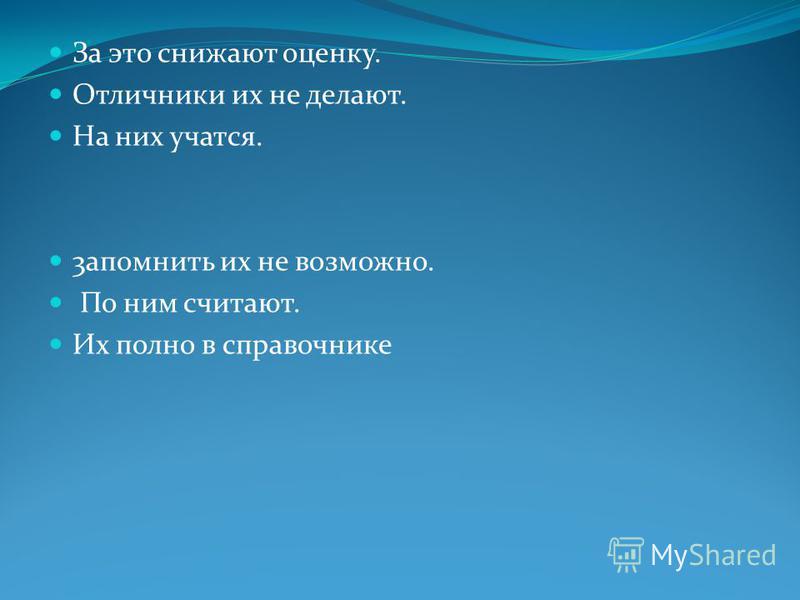 За это снижают оценку.
Отличники их не делают.
На них учатся.

запомнить их не возможно.
По ним считают.
Их полно в справочнике

MyShared